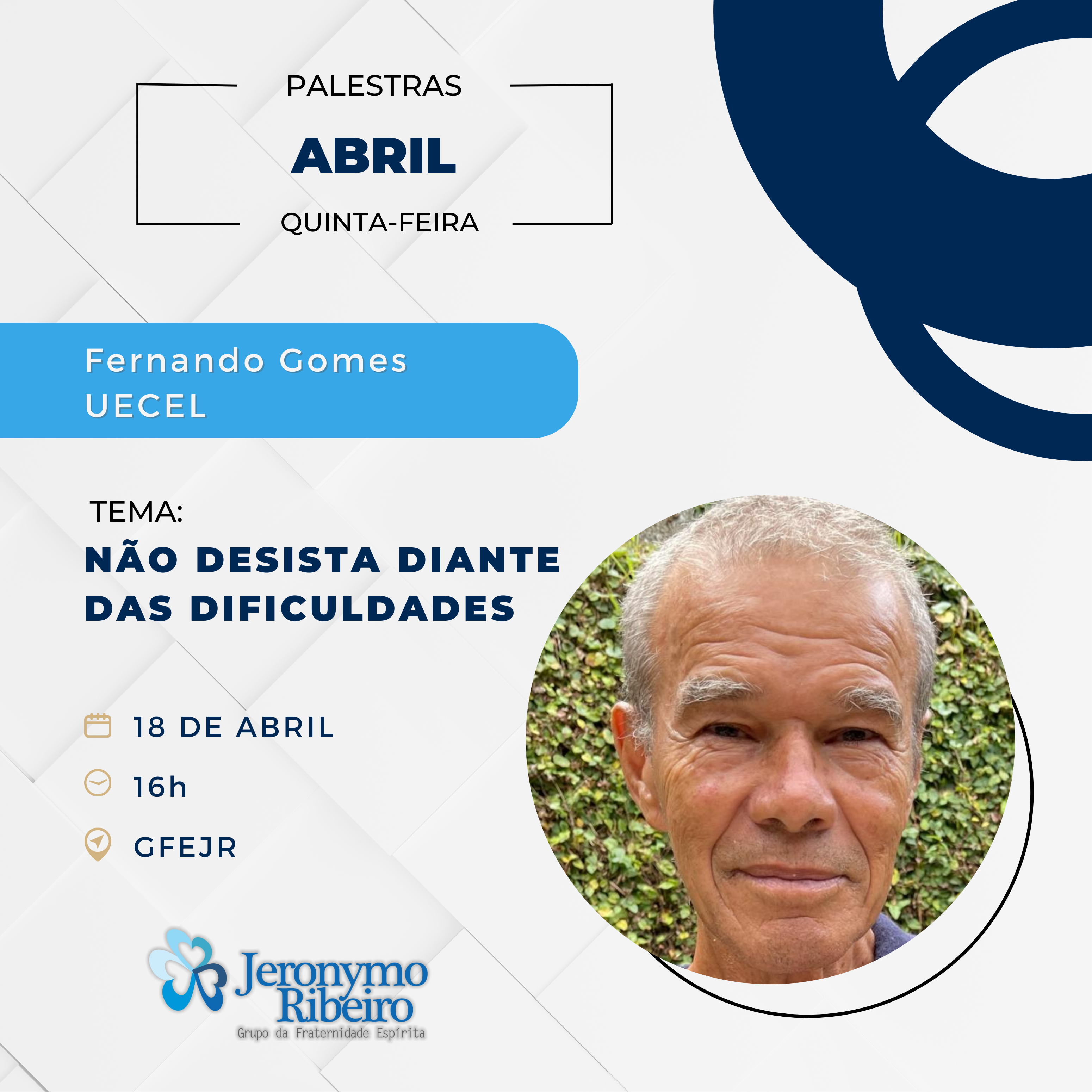 PALESTRAS

ABRIL

QUINTA-FEIRA

Fernando Gomes
UECEL

TEMA:

NÃO DESISTA DIANTE DAS DIFICULDADES

18 DE ABRIL

16h

GFEJR

Jeronymo Ribeiro
Grupo da Fraternidade Espírita